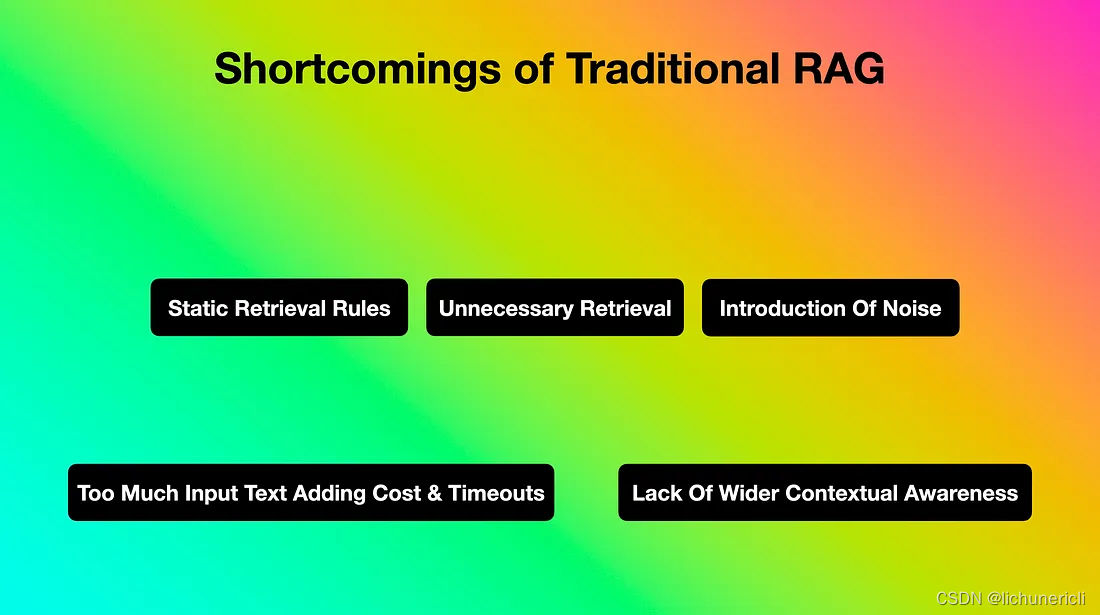 Shortcomings of Traditional RAG

Static Retrieval Rules

Unnecessary Retrieval

Introduction Of Noise

Too Much Input Text Adding Cost & Timeouts

Lack Of Wider Contextual Awareness

CSDN @lichunericli